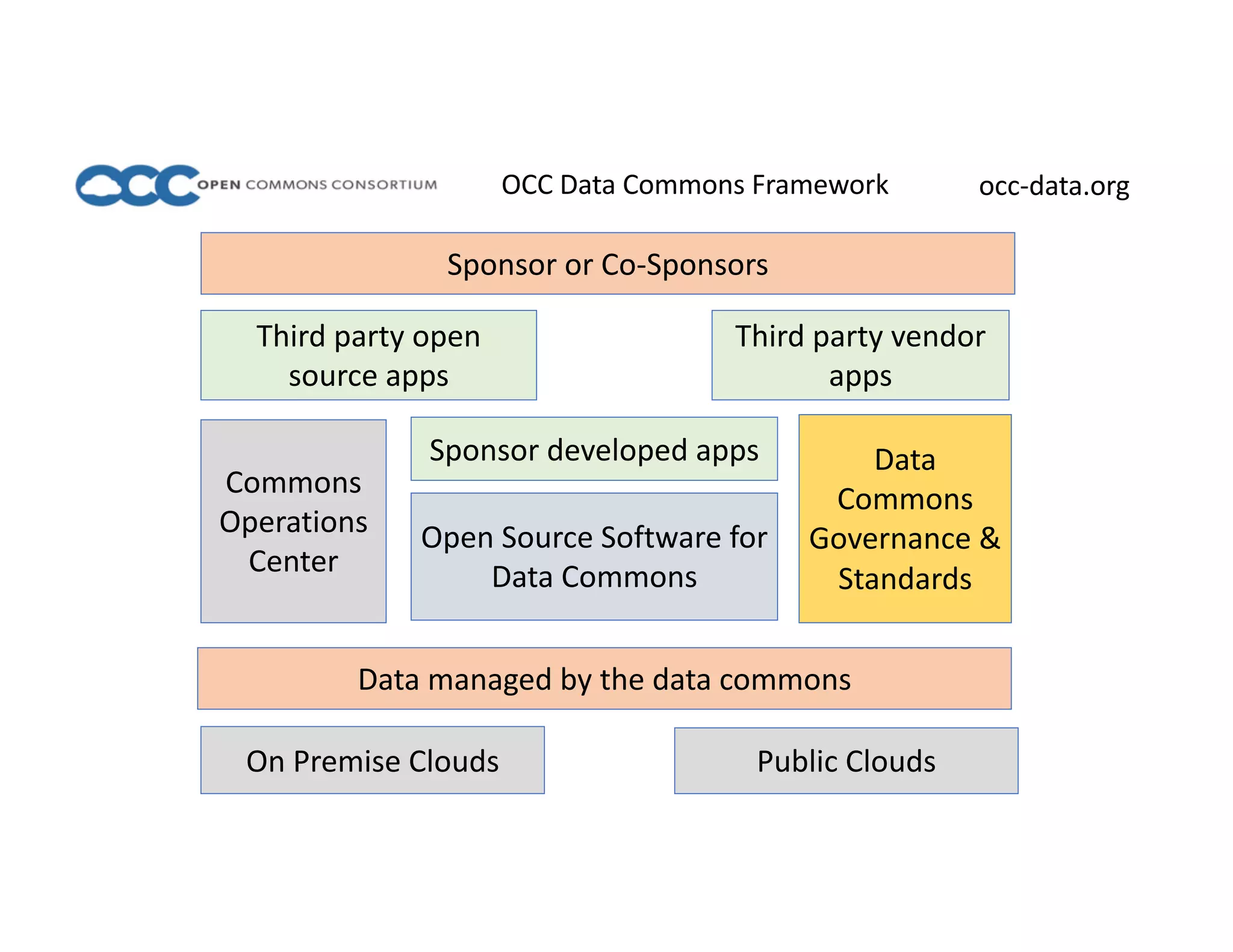 OCC OPEN COMMONS CONSORTIUM

OCC Data Commons Framework

occ-data.org

Sponsor or Co-Sponsors

Third party open source apps

Third party vendor apps

Commons Operations Center

Sponsor developed apps

Open Source Software for Data Commons

Data Commons Governance & Standards

Data managed by the data commons

On Premise Clouds

Public Clouds